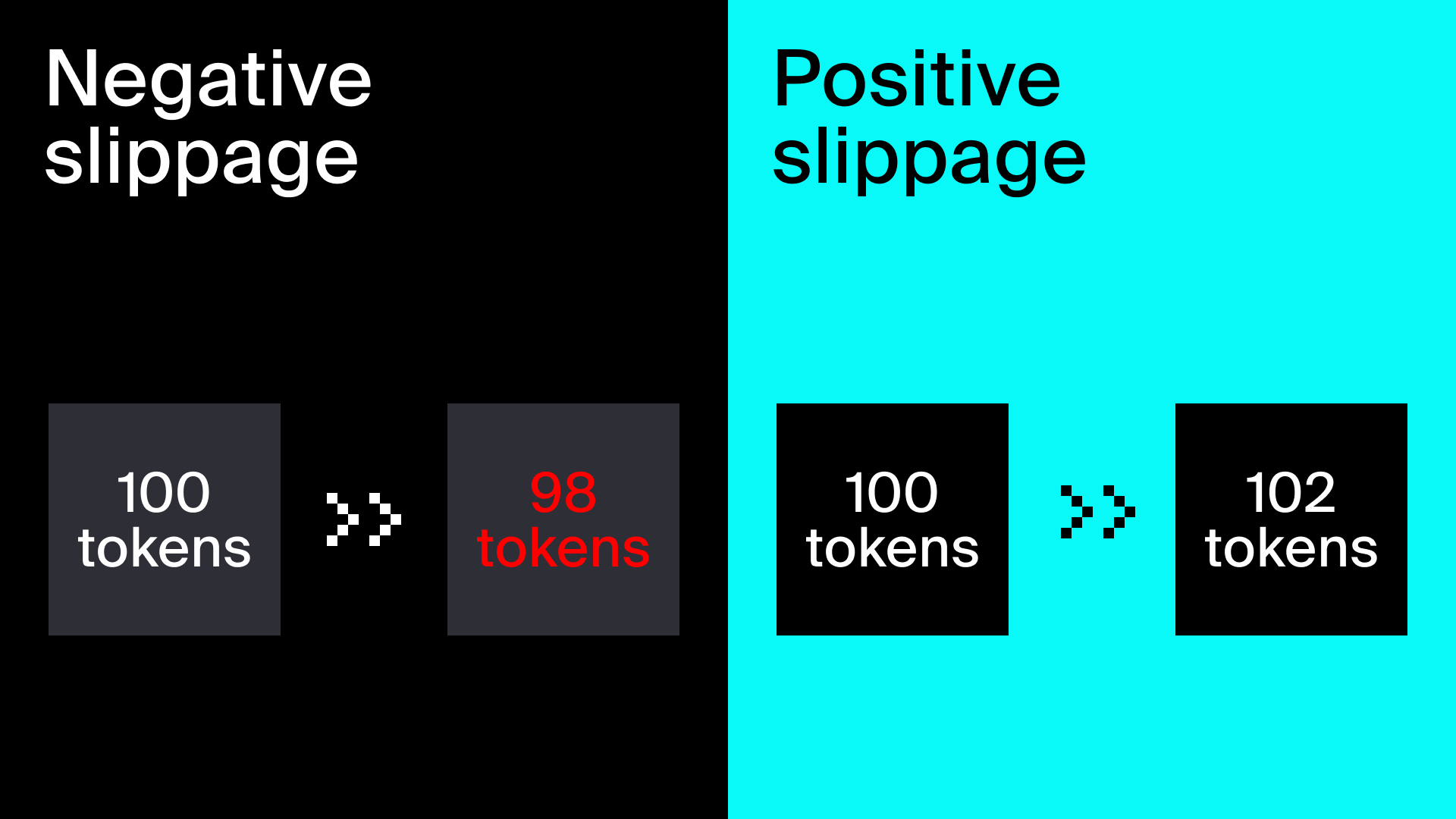 Negative slippage

100 tokens

>>

98 tokens

Positive slippage

100 tokens

>>

102 tokens